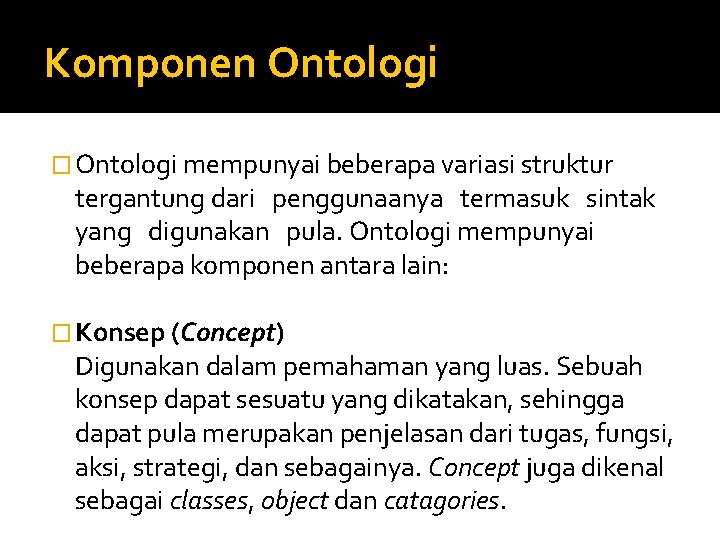 Komponen Ontologi

Ontologi mempunyai beberapa variasi struktur tergantung dari penggunaanya termasuk sintak yang digunakan pula. Ontologi mempunyai beberapa komponen antara lain:

Konsep (Concept)
Digunakan dalam pemahaman yang luas. Sebuah konsep dapat sesuatu yang dikatakan, sehingga dapat pula merupakan penjelasan dari tugas, fungsi, aksi, strategi, dan sebagainya. Concept juga dikenal sebagai classes, object dan catagories.